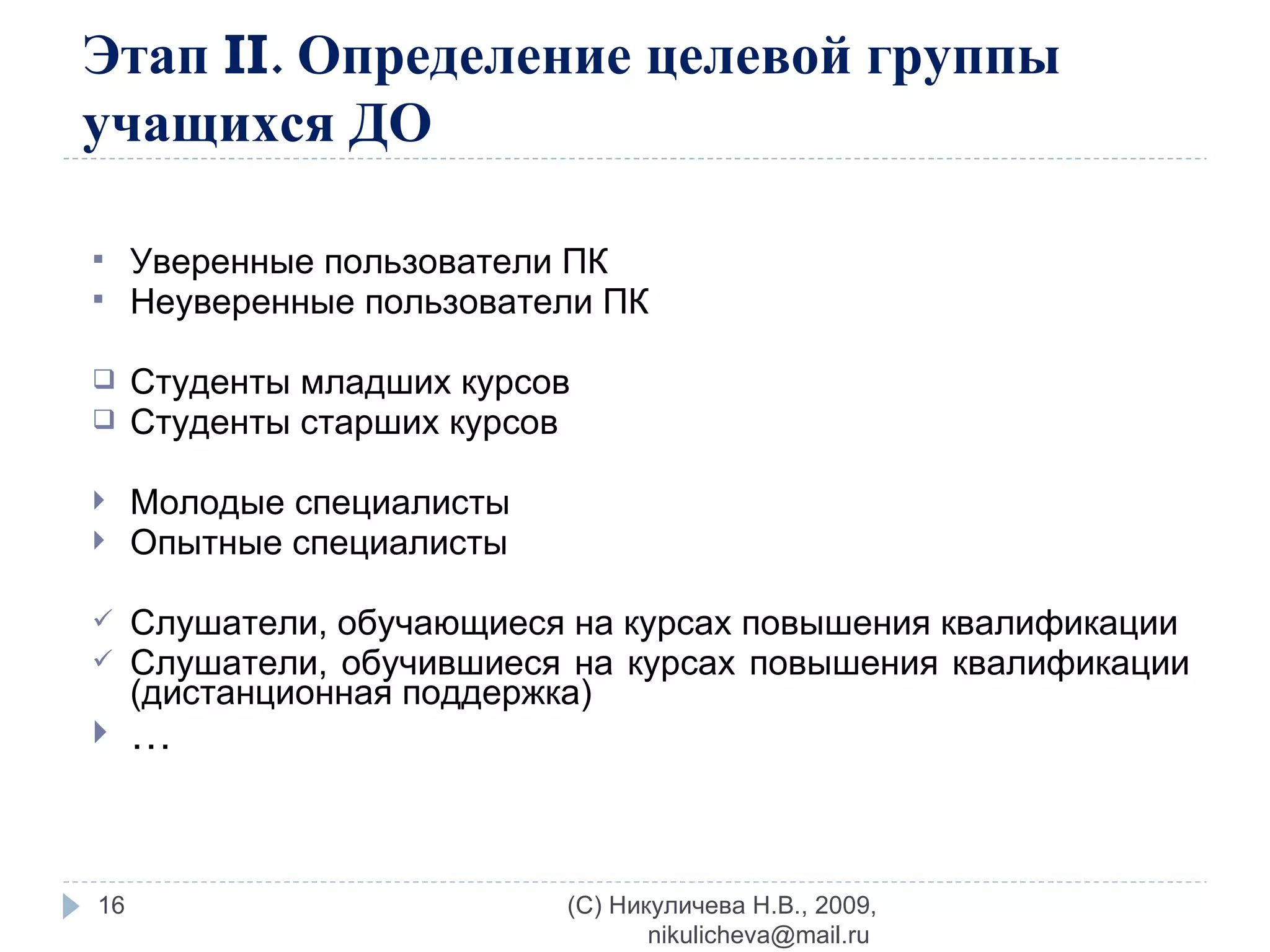 Этап II. Определение целевой группы учащихся ДО

▪ Уверенные пользователи ПК
▪ Неуверенные пользователи ПК

❑ Студенты младших курсов
❑ Студенты старших курсов

▸ Молодые специалисты
▸ Опытные специалисты

✓ Слушатели, обучающиеся на курсах повышения квалификации
✓ Слушатели, обучившиеся на курсах повышения квалификации (дистанционная поддержка)
▸ …

16

(С) Никуличева Н.В., 2009,
nikulicheva@mail.ru